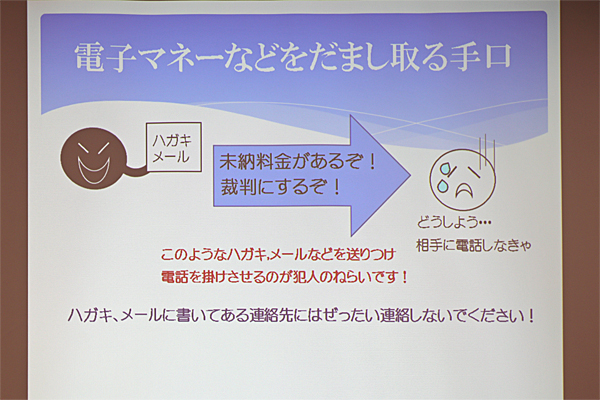 電子マネーなどをだまし取る手口

ハガキ
メール

未納料金があるぞ！
裁判にするぞ！

どうしよう…
相手に電話しなきゃ

このようなハガキ,メールなどを送りつけ
電話を掛けさせるのが犯人のねらいです！

ハガキ、メールに書いてある連絡先にはぜったい連絡しないでください！